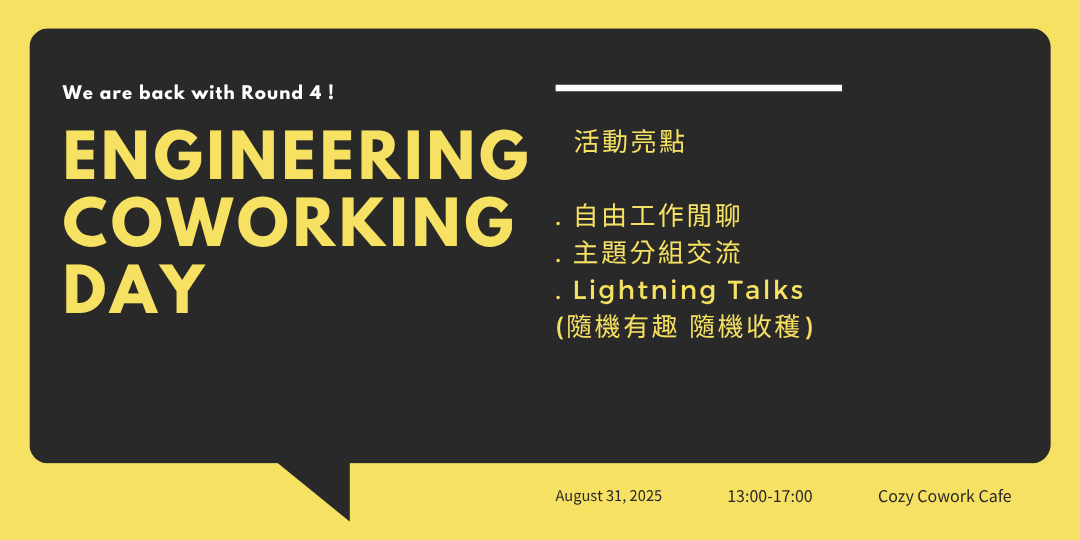 We are back with Round 4 !

ENGINEERING COWORKING DAY

活動亮點

. 自由工作閒聊
. 主題分組交流
. Lightning Talks
(隨機有趣 隨機收穫)

August 31, 2025

13:00-17:00

Cozy Cowork Cafe